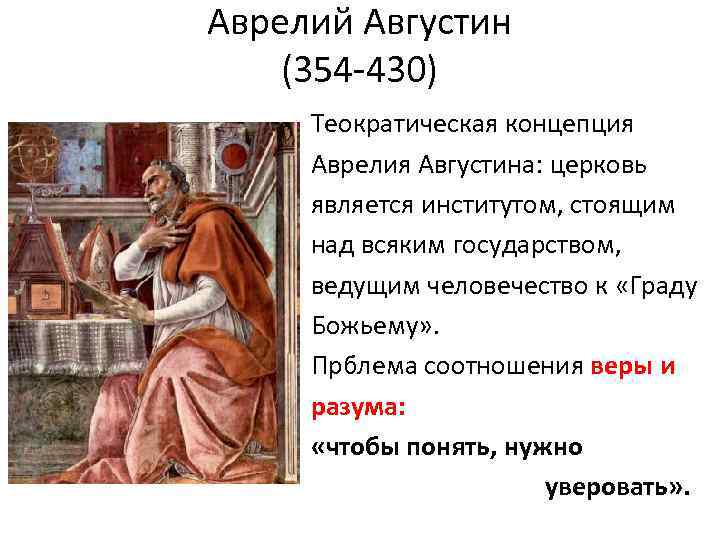 Аврелий Августин
(354-430)

Теократическая концепция Аврелия Августина: церковь является институтом, стоящим над всяким государством, ведущим человечество к «Граду Божьему».

Прблема соотношения веры и разума:

«чтобы понять, нужно уверовать».